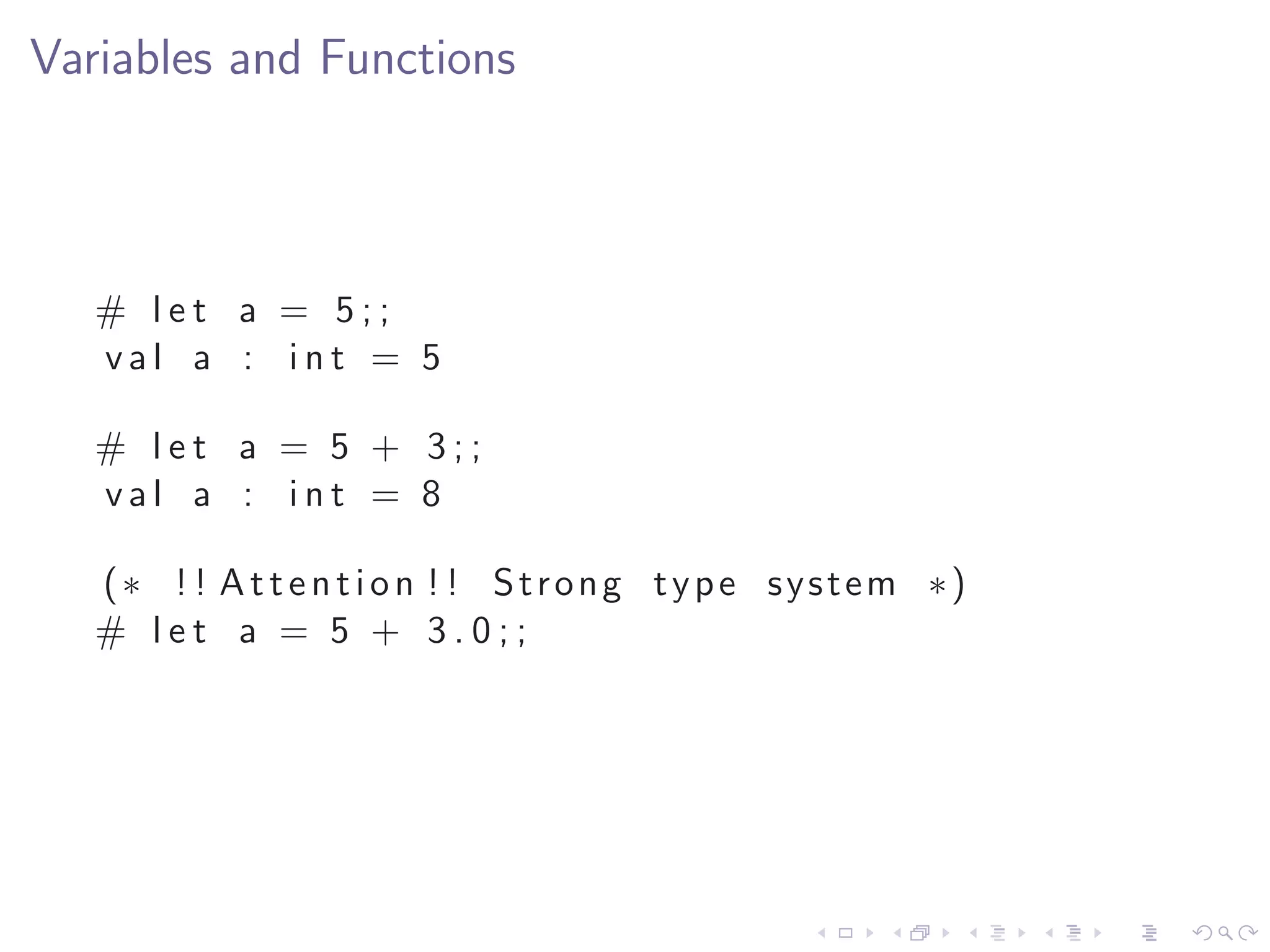 Variables and Functions

# let a = 5;;
val a : int = 5

# let a = 5 + 3;;
val a : int = 8

(* !!Attention!! Strong type system *)
# let a = 5 + 3.0;;